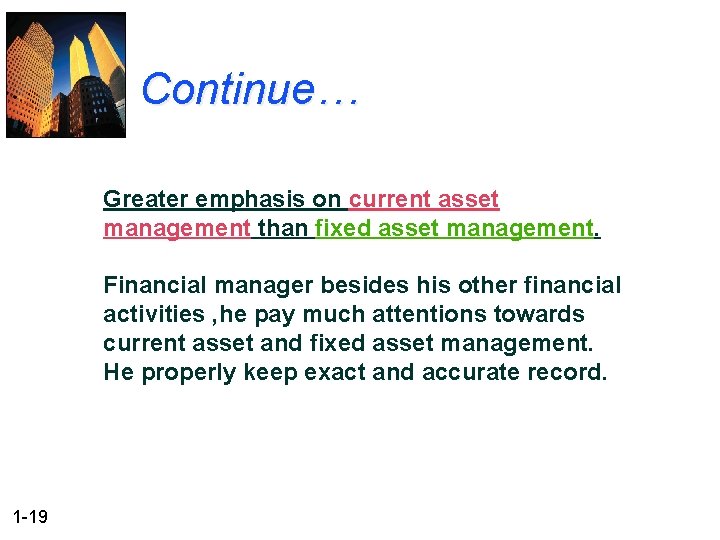 Continue…

Greater emphasis on current asset management than fixed asset management.

Financial manager besides his other financial activities ,he pay much attentions towards current asset and fixed asset management. He properly keep exact and accurate record.

1-19